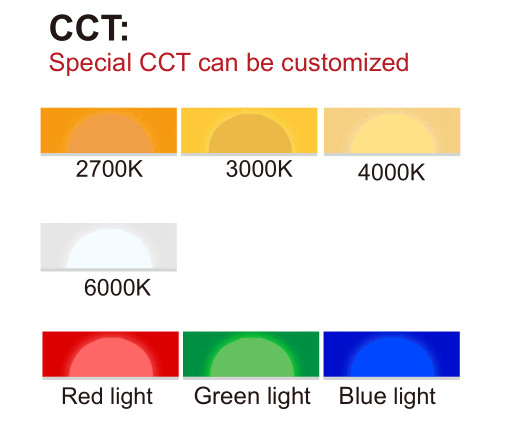 CCT:
Special CCT can be customized

2700K 3000K 4000K

6000K

Red light Green light Blue light